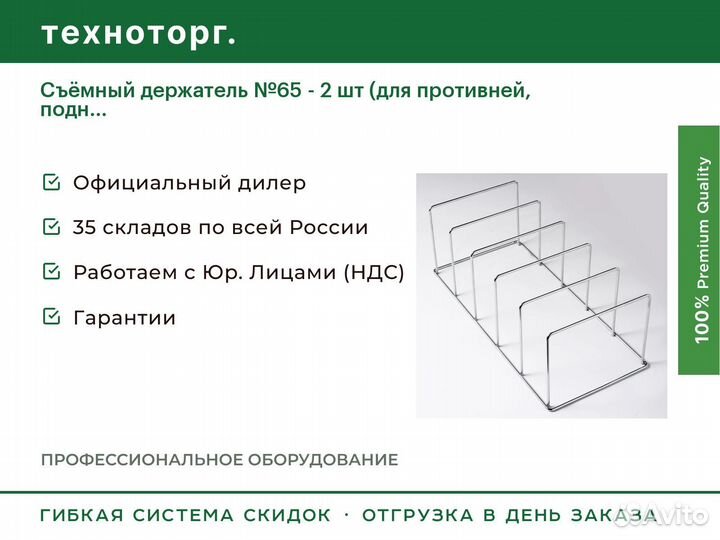 техноторг.

Съёмный держатель №65 - 2 шт (для противней, подн...

Официальный дилер

35 складов по всей России

Работаем с Юр. Лицами (НДС)

Гарантии

100% Premium Quality

ПРОФЕССИОНАЛЬНОЕ ОБОРУДОВАНИЕ

ГИБКАЯ СИСТЕМА СКИДОК · ОТГРУЗКА В ДЕНЬ ЗАКАЗА

Avito